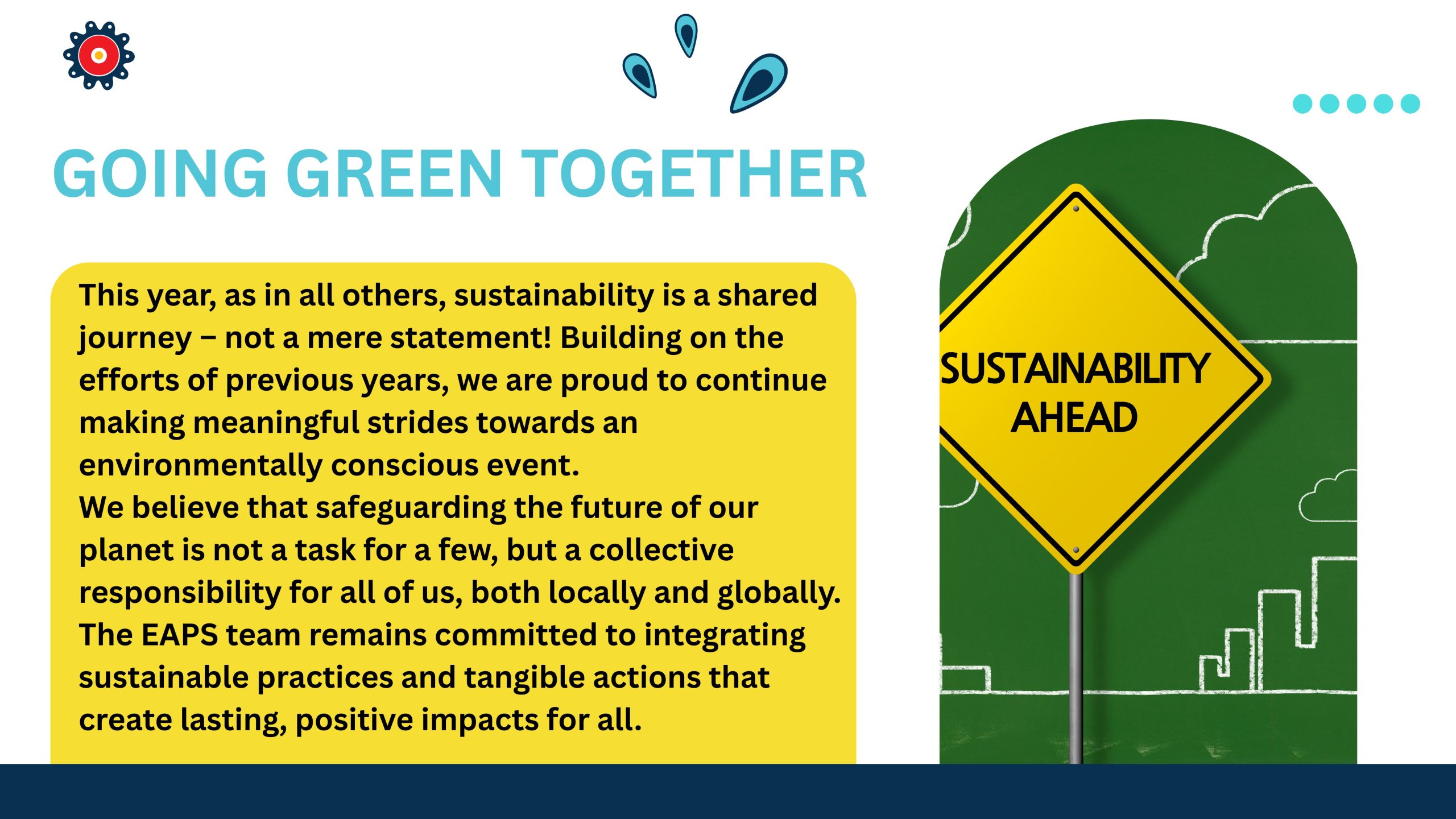 GOING GREEN TOGETHER

This year, as in all others, sustainability is a shared journey – not a mere statement! Building on the efforts of previous years, we are proud to continue making meaningful strides towards an environmentally conscious event.
We believe that safeguarding the future of our planet is not a task for a few, but a collective responsibility for all of us, both locally and globally. The EAPS team remains committed to integrating sustainable practices and tangible actions that create lasting, positive impacts for all.

SUSTAINABILITY AHEAD